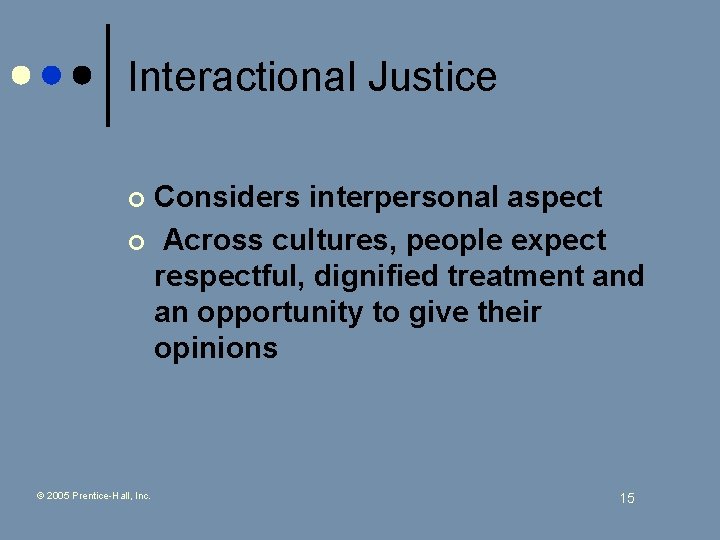 Interactional Justice

Considers interpersonal aspect

Across cultures, people expect respectful, dignified treatment and an opportunity to give their opinions

© 2005 Prentice-Hall, Inc.

15